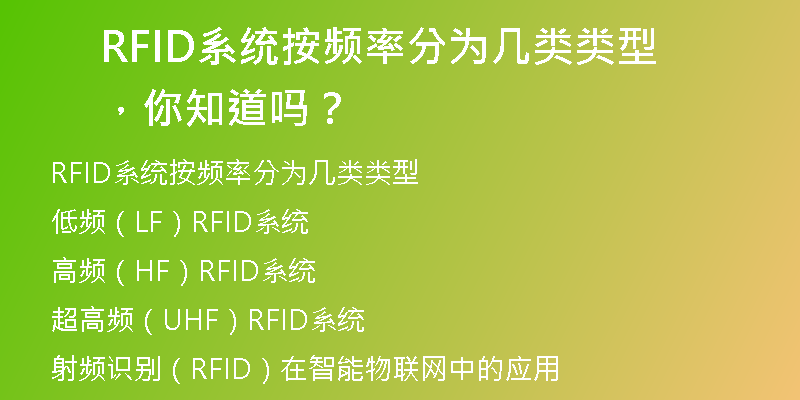 RFID系统按频率分为几类类型，你知道吗？

RFID系统按频率分为几类类型

低频（LF）RFID系统

高频（HF）RFID系统

超高频（UHF）RFID系统

射频识别（RFID）在智能物联网中的应用